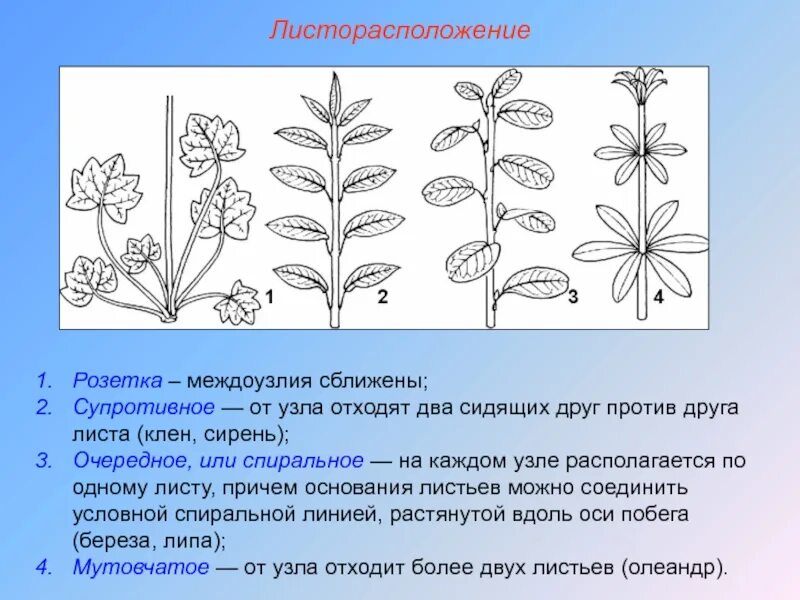 Листорасположение

1 2 3 4

1. Розетка – междоузлия сближены;
2. Супротивное — от узла отходят два сидящих друг против друга листа (клен, сирень);
3. Очередное, или спиральное — на каждом узле располагается по одному листу, причем основания листьев можно соединить условной спиральной линией, растянутой вдоль оси побега (береза, липа);
4. Мутовчатое — от узла отходит более двух листьев (олеандр).